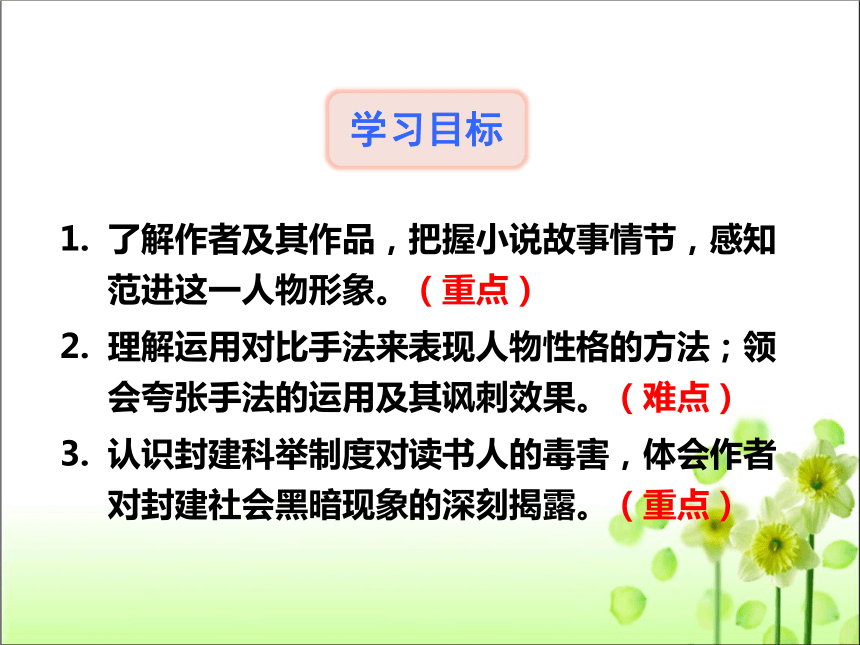 学习目标

1. 了解作者及其作品，把握小说故事情节，感知范进这一人物形象。（重点）

2. 理解运用对比手法来表现人物性格的方法；领会夸张手法的运用及其讽刺效果。（难点）

3. 认识封建科举制度对读书人的毒害，体会作者对封建社会黑暗现象的深刻揭露。（重点）